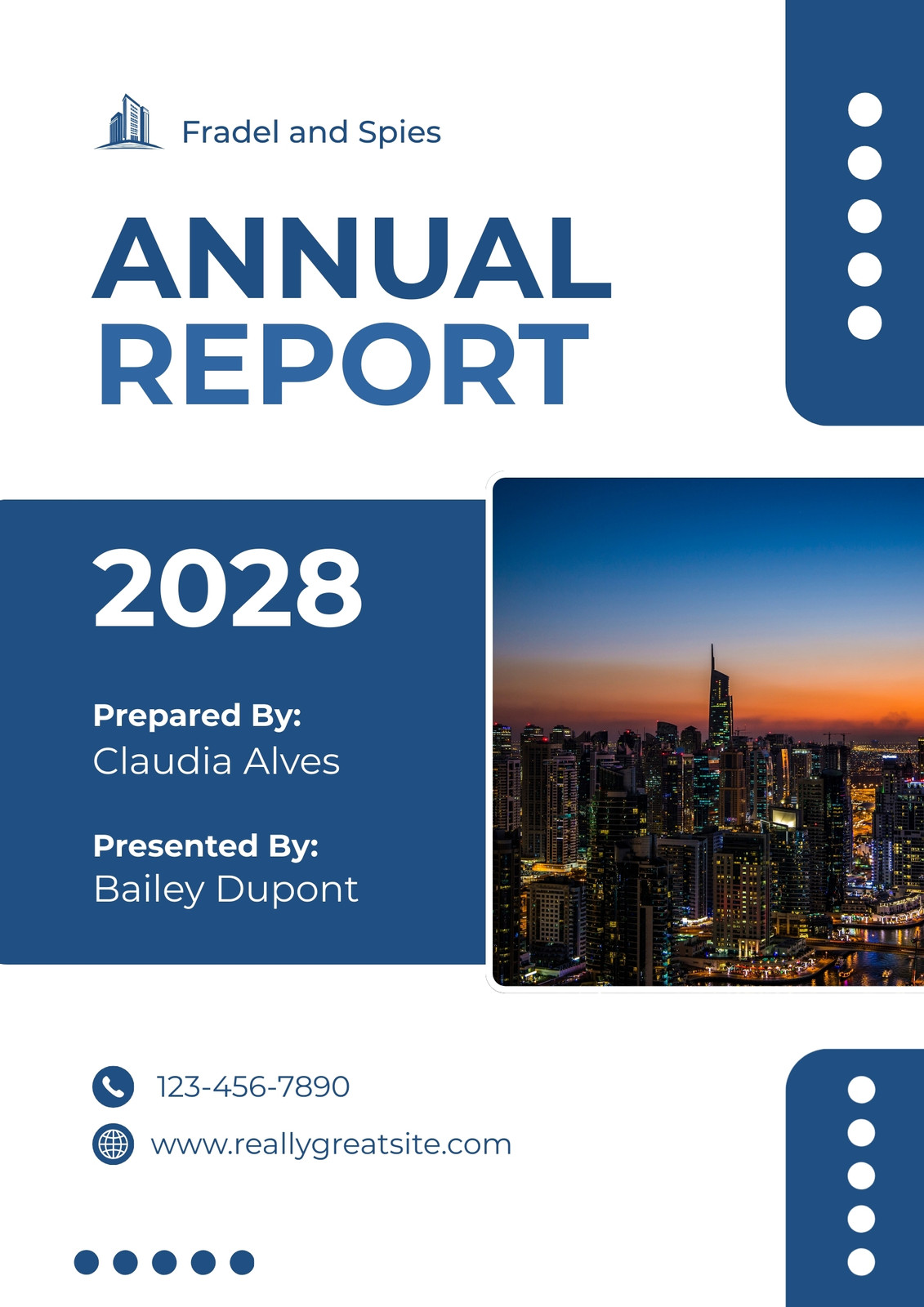 Fradel and Spies

ANNUAL
REPORT

2028

Prepared By:
Claudia Alves

Presented By:
Bailey Dupont

123-456-7890

www.reallygreatsite.com